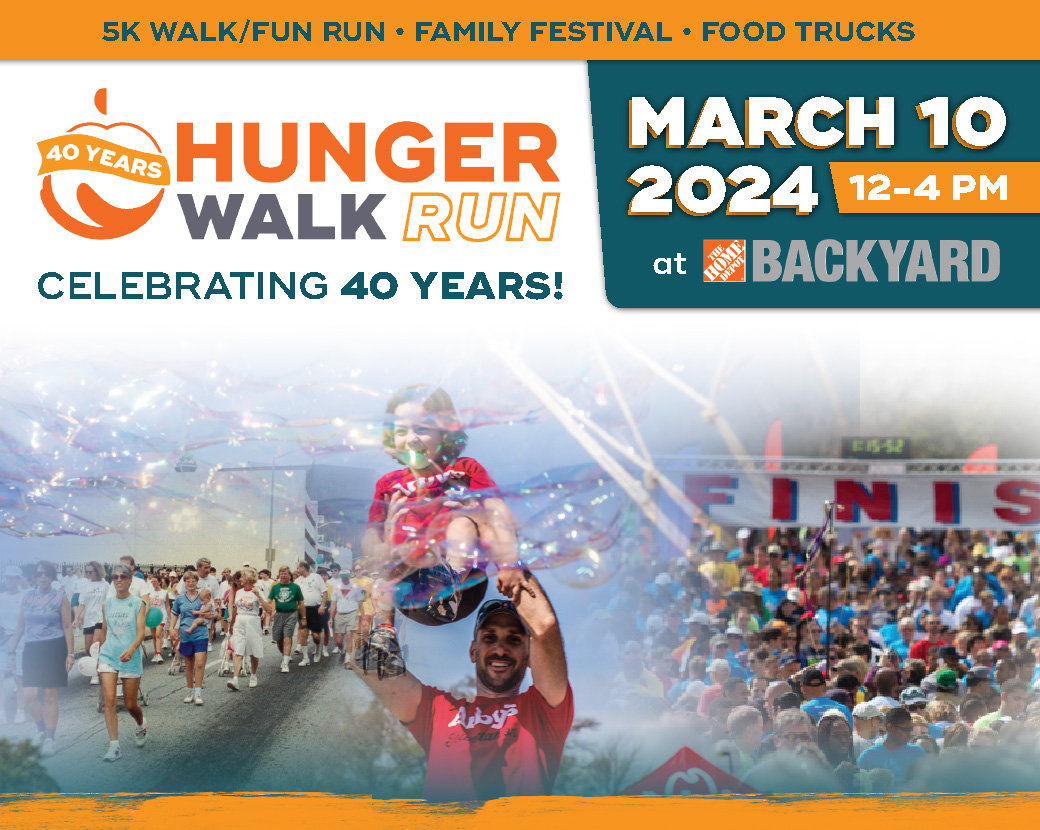 5K WALK/FUN RUN • FAMILY FESTIVAL • FOOD TRUCKS

40 YEARS HUNGER WALK RUN

CELEBRATING 40 YEARS!

MARCH 10 2024 12-4 PM

at THE HOME DEPOT BACKYARD

FINIS

Arby's